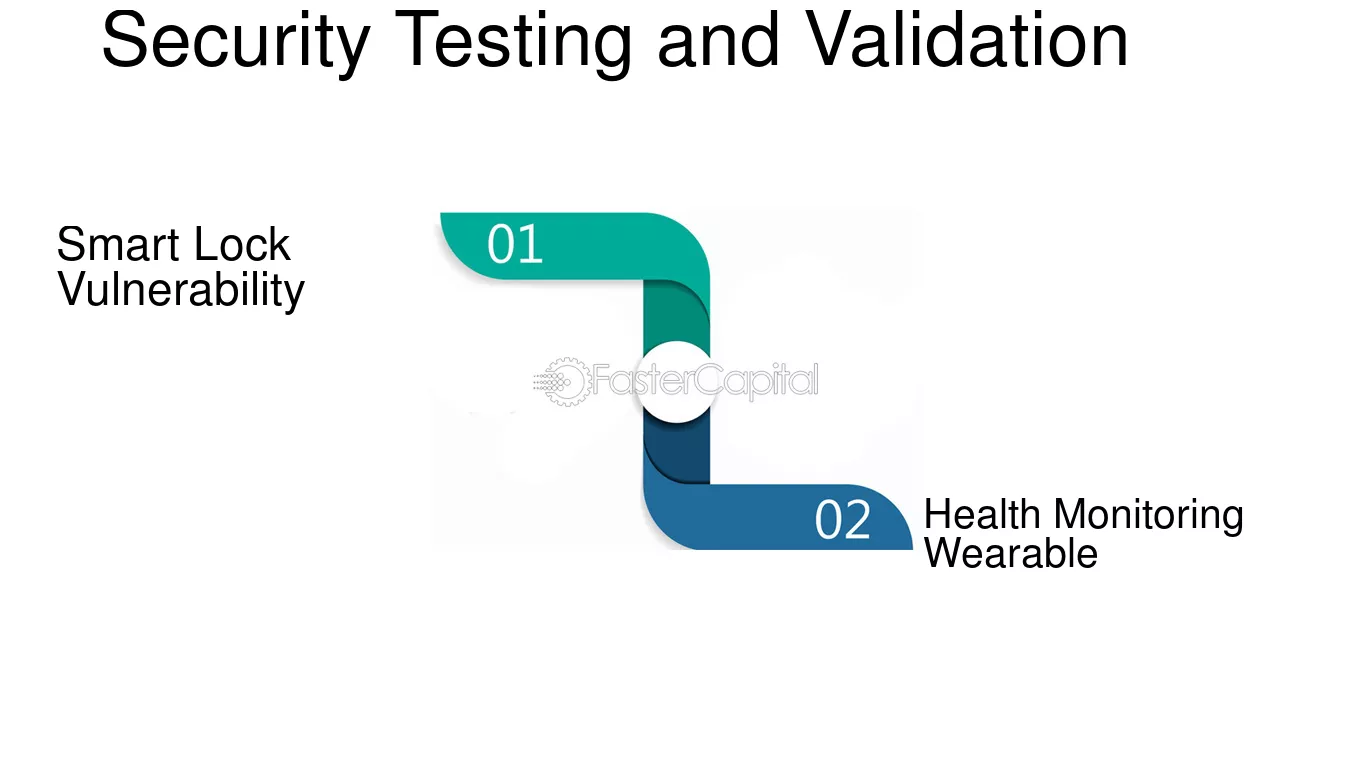 Security Testing and Validation

Smart Lock Vulnerability

01

FasterCapital

02

Health Monitoring Wearable